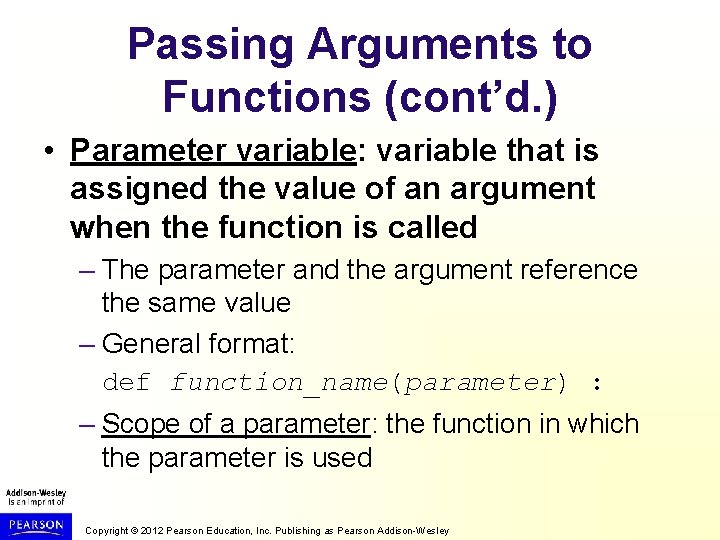 Passing Arguments to Functions (cont'd.)

• Parameter variable: variable that is assigned the value of an argument when the function is called

– The parameter and the argument reference the same value

– General format:

def function_name(parameter) :

– Scope of a parameter: the function in which the parameter is used

Addison-Wesley is an imprint of

PEARSON

Copyright © 2012 Pearson Education, Inc. Publishing as Pearson Addison-Wesley